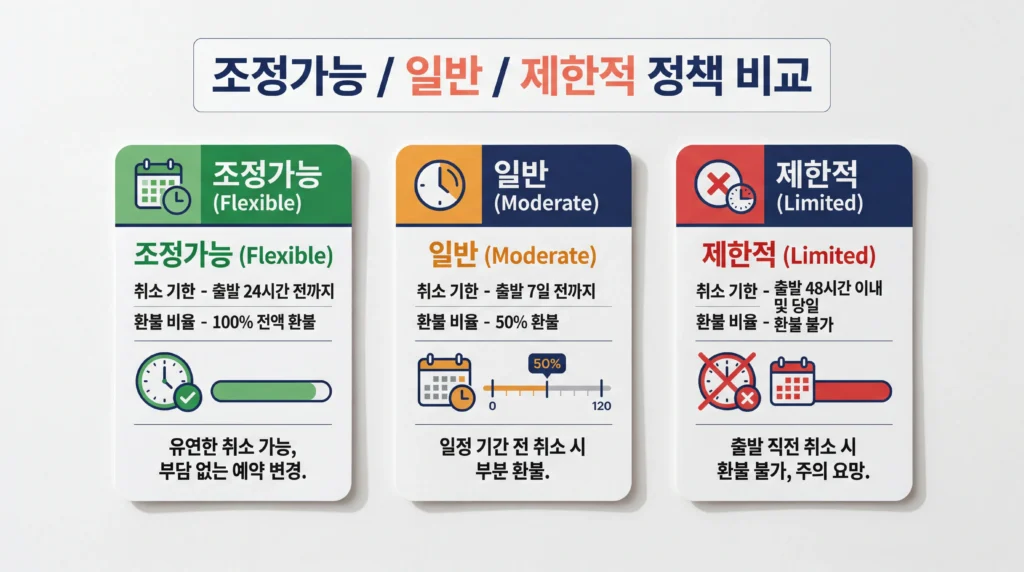 조정가능 / 일반 / 제한적 정책 비교

조정가능
(Flexible)

조정가능 (Flexible)

취소 기한 - 출발 24시간 전까지

환불 비율 - 100% 전액 환불

유연한 취소 가능,
부담 없는 예약 변경.

일반
(Moderate)

일반 (Moderate)

취소 기한 - 출발 7일 전까지

환불 비율 - 50% 환불

50%

0

120

일정 기간 전 취소 시
부분 환불.

제한적
(Limited)

제한적 (Limited)

취소 기한 - 출발 48시간 이내 및 당일

환불 비율 - 환불 불가

출발 직전 취소 시
환불 불가, 주의 요망.